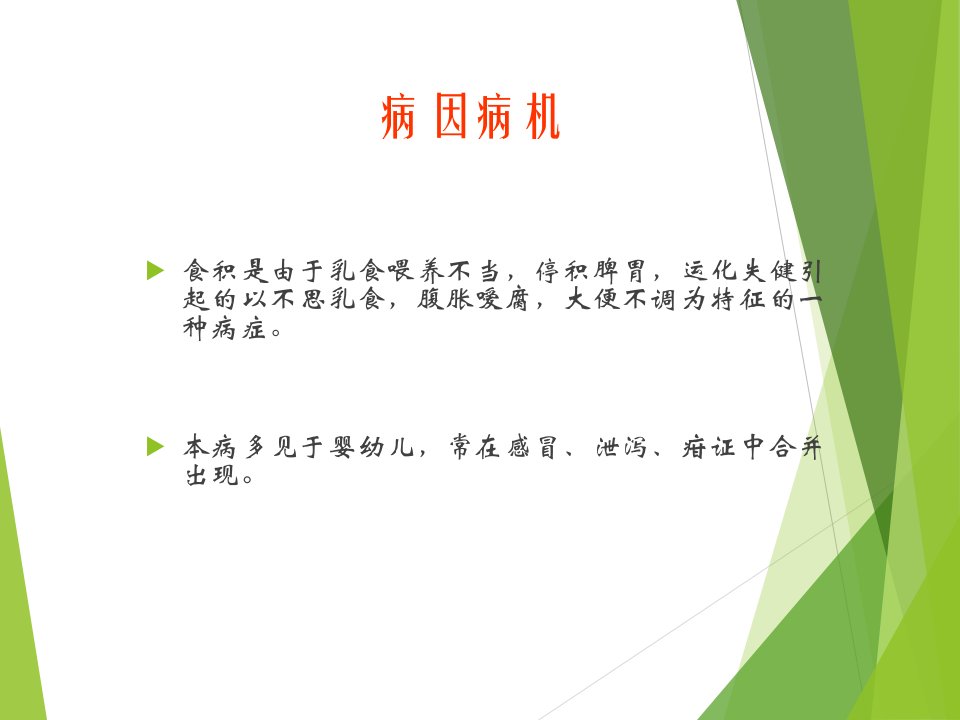 病因病机

食积是由于乳食喂养不当，停积脾胃，运化失健引起的以不思乳食，腹胀嗳腐，大便不调为特征的一种病症。

本病多见于婴幼儿，常在感冒、泄泻、疳证中合并出现。